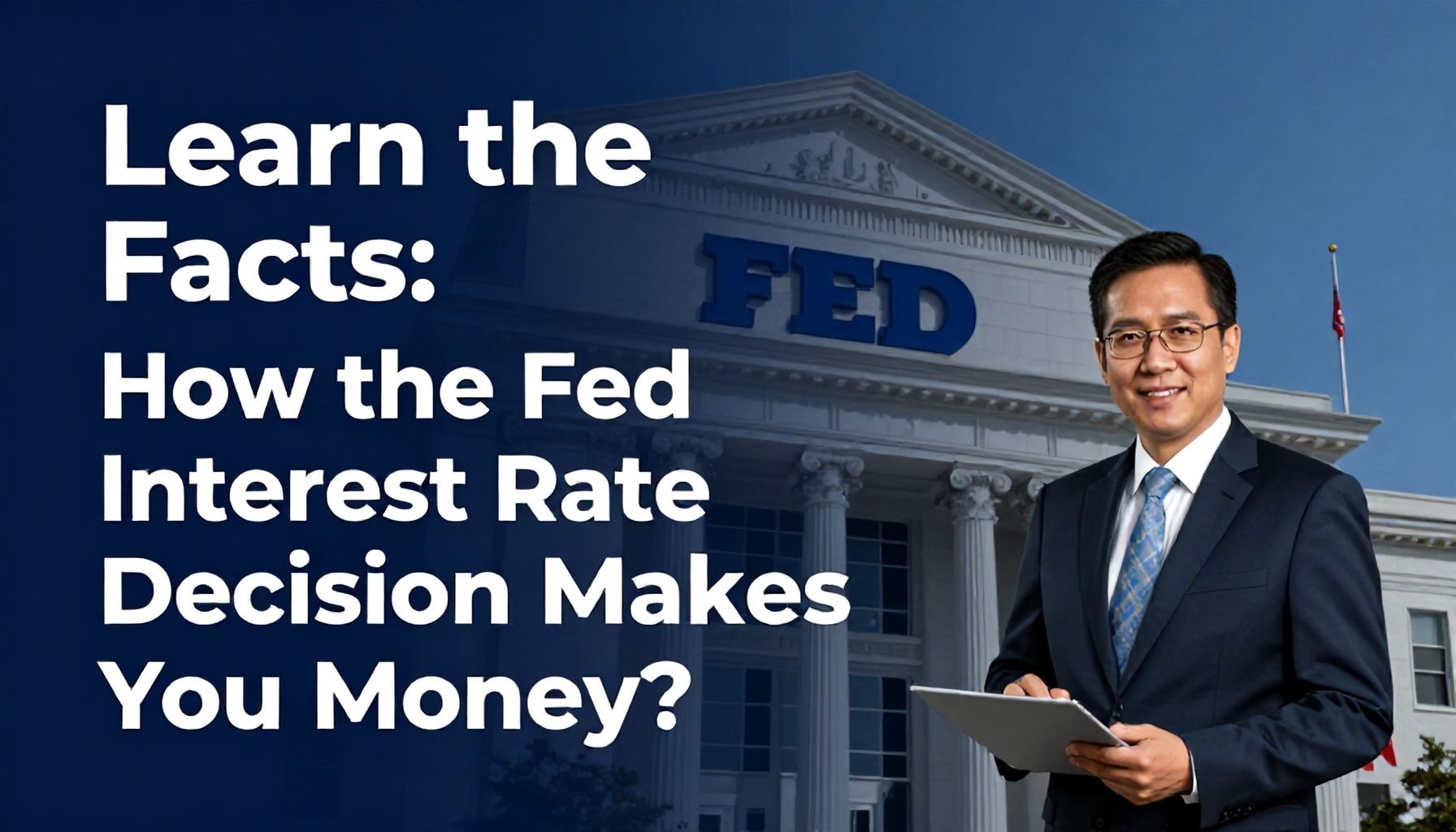 Learn the Facts: How the Fed Interest Rate Decision Makes You Money?

FED